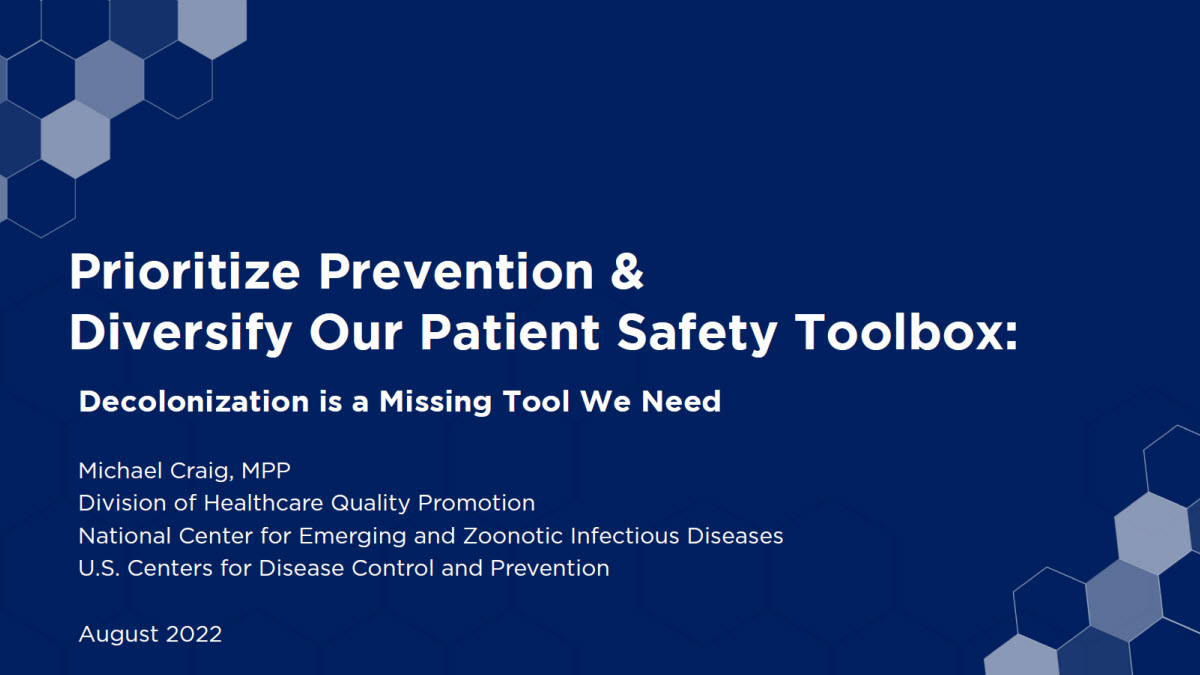 Prioritize Prevention & Diversify Our Patient Safety Toolbox:

Decolonization is a Missing Tool We Need

Michael Craig, MPP
Division of Healthcare Quality Promotion
National Center for Emerging and Zoonotic Infectious Diseases
U.S. Centers for Disease Control and Prevention

August 2022